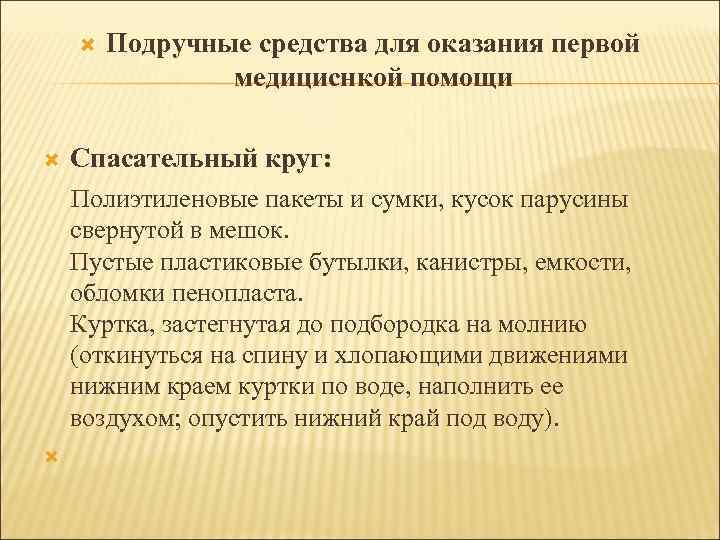 Подручные средства для оказания первой медициснкой помощи

Спасательный круг:

Полиэтиленовые пакеты и сумки, кусок парусины свернутой в мешок.
Пустые пластиковые бутылки, канистры, емкости, обломки пенопласта.
Куртка, застегнутая до подбородка на молнию (откинуться на спину и хлопающими движениями нижним краем куртки по воде, наполнить ее воздухом; опустить нижний край под воду).